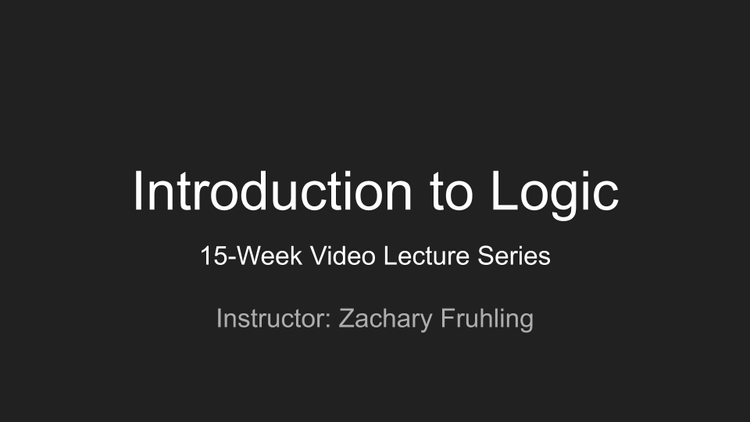 Introduction to Logic

15-Week Video Lecture Series

Instructor: Zachary Fruhling